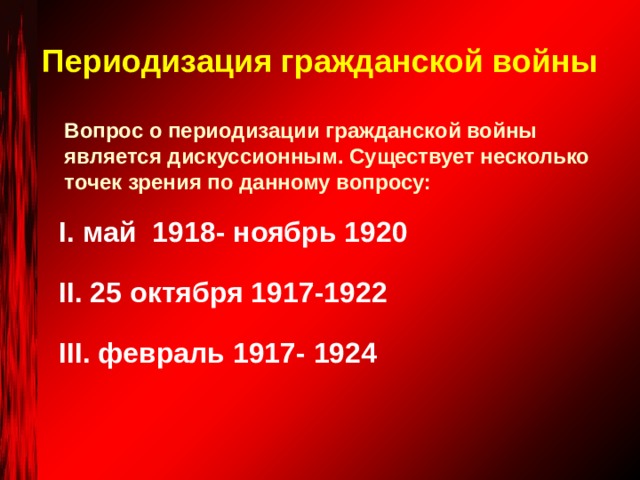 Периодизация гражданской войны

Вопрос о периодизации гражданской войны является дискуссионным. Существует несколько точек зрения по данному вопросу:

I. май 1918- ноябрь 1920

II. 25 октября 1917-1922

III. февраль 1917- 1924